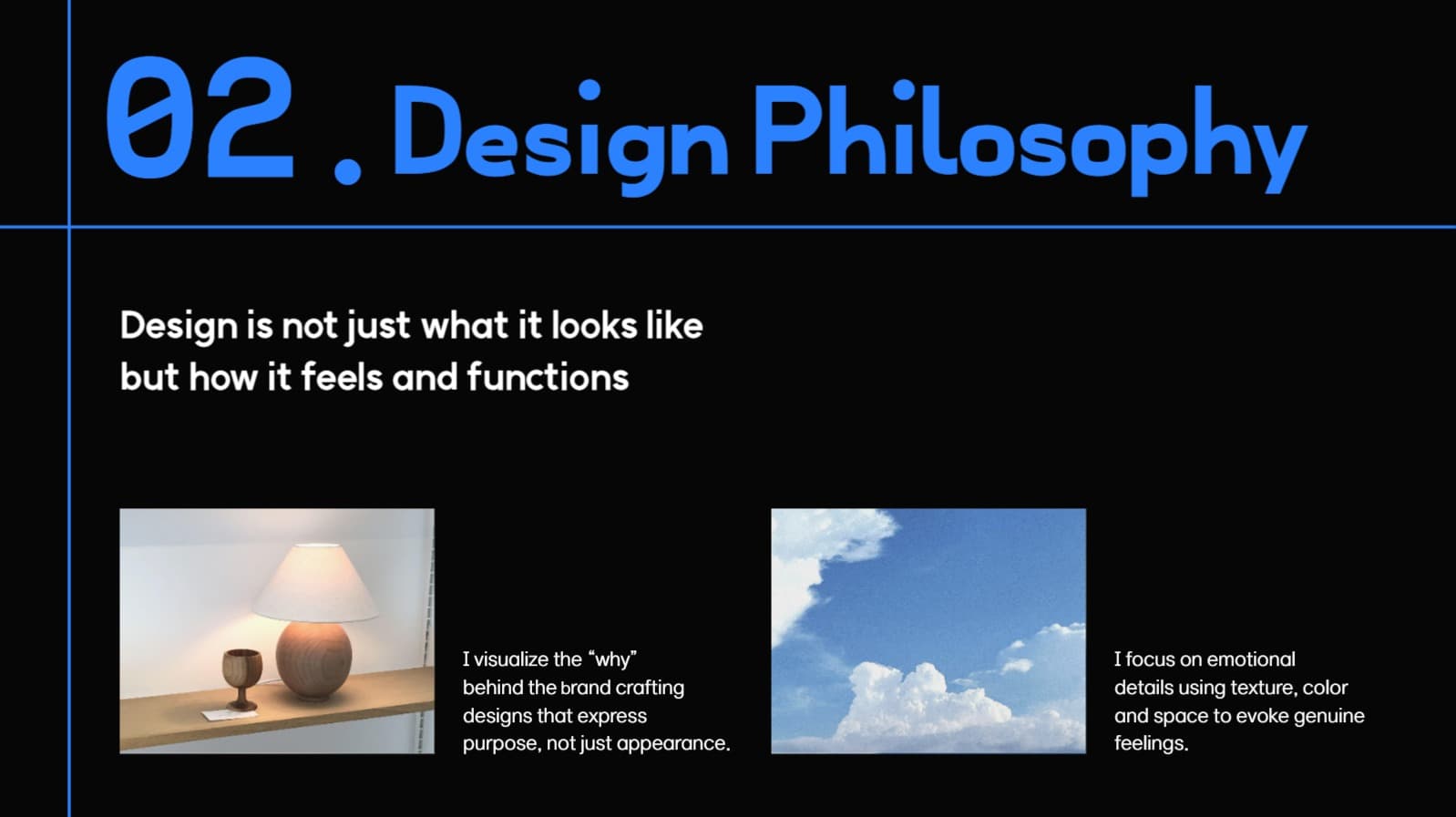 02 . Design Philosophy

Design is not just what it looks like but how it feels and functions

I visualize the “why” behind the brand crafting designs that express purpose, not just appearance.

I focus on emotional details using texture, color and space to evoke genuine feelings.